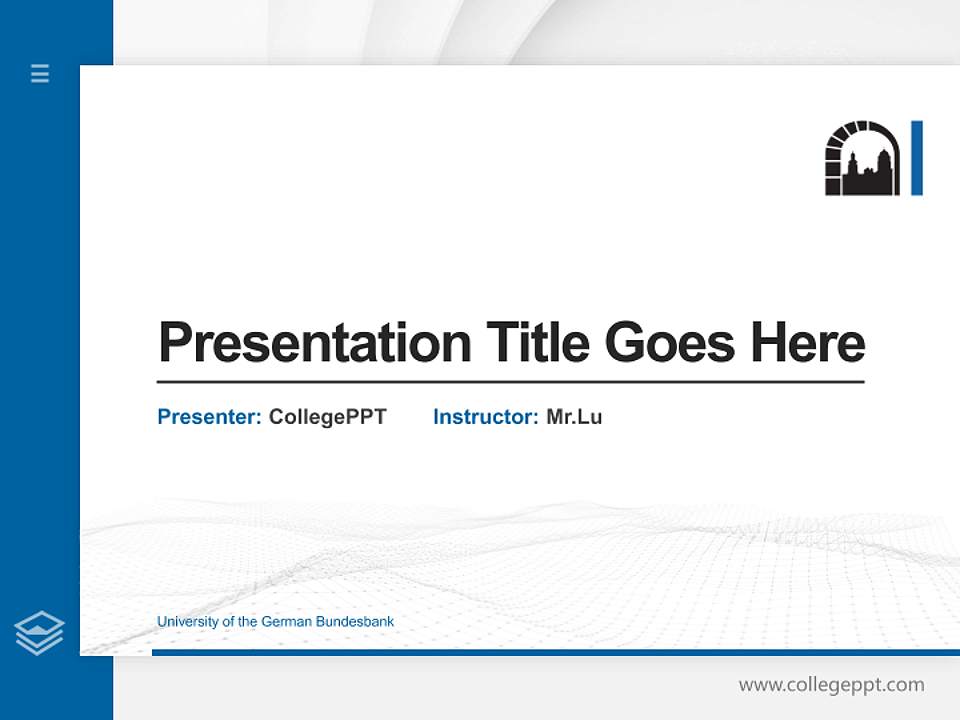 Presentation Title Goes Here

Presenter: CollegePPT Instructor: Mr.Lu

University of the German Bundesbank

www.collegeppt.com